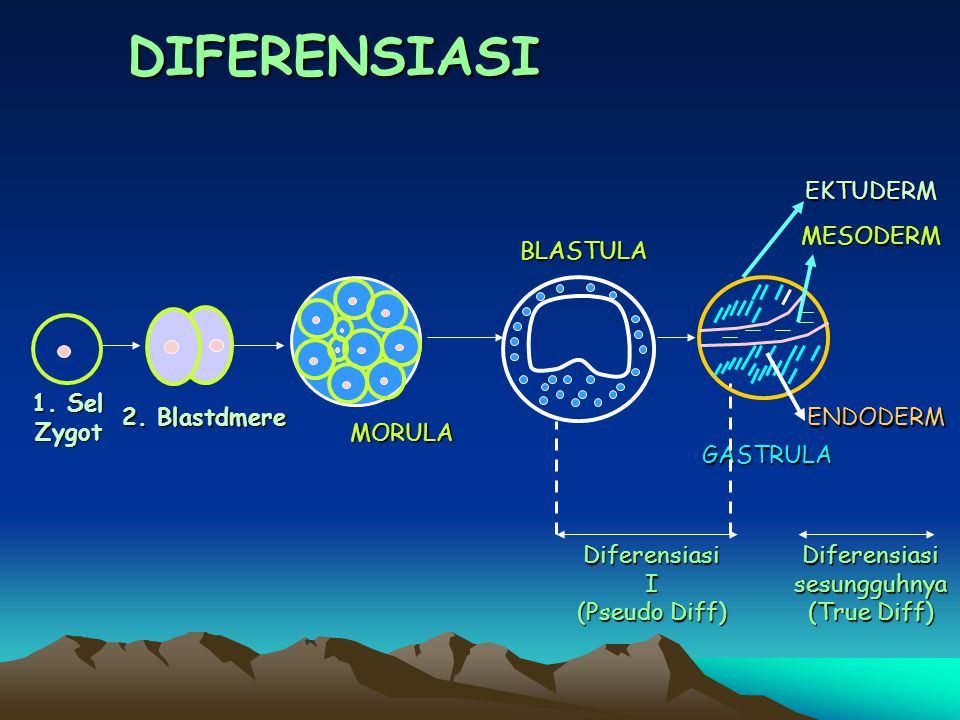 DIFERENSIASI

EKTUDERM

MESODERM

BLASTULA

1. Sel Zygot

2. Blastdmere

MORULA

ENDODERM

GASTRULA

Diferensiasi I (Pseudo Diff)

Diferensiasi sesungguhnya (True Diff)